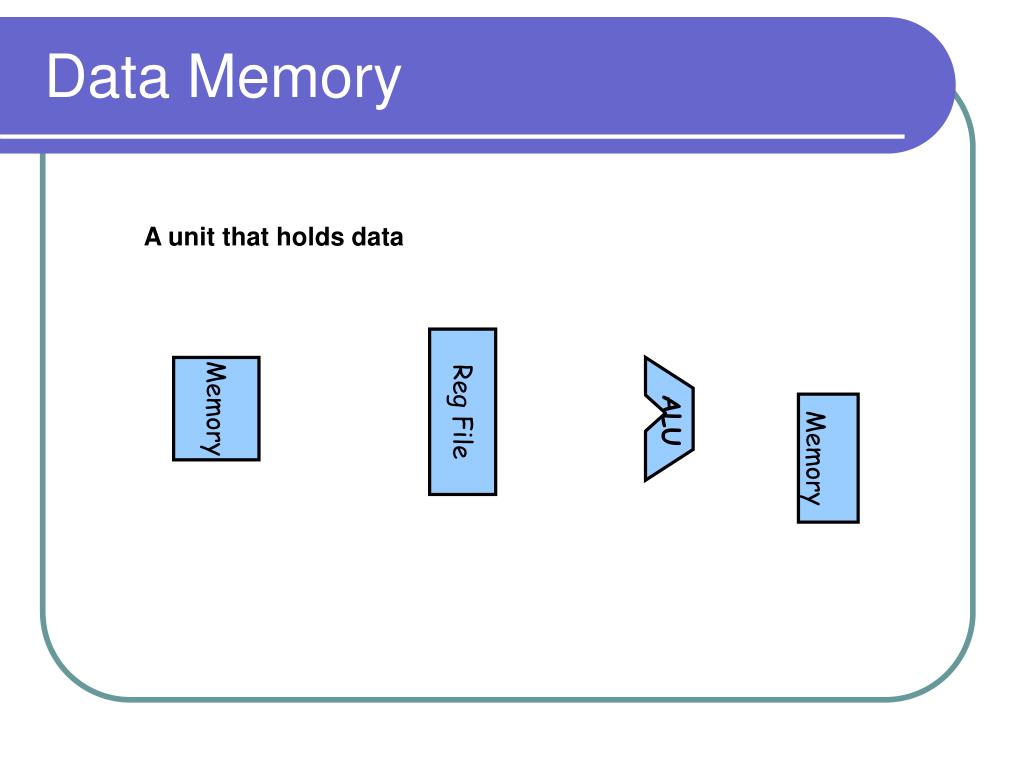 Data Memory

A unit that holds data

Memory

Reg File

ALU

Memory